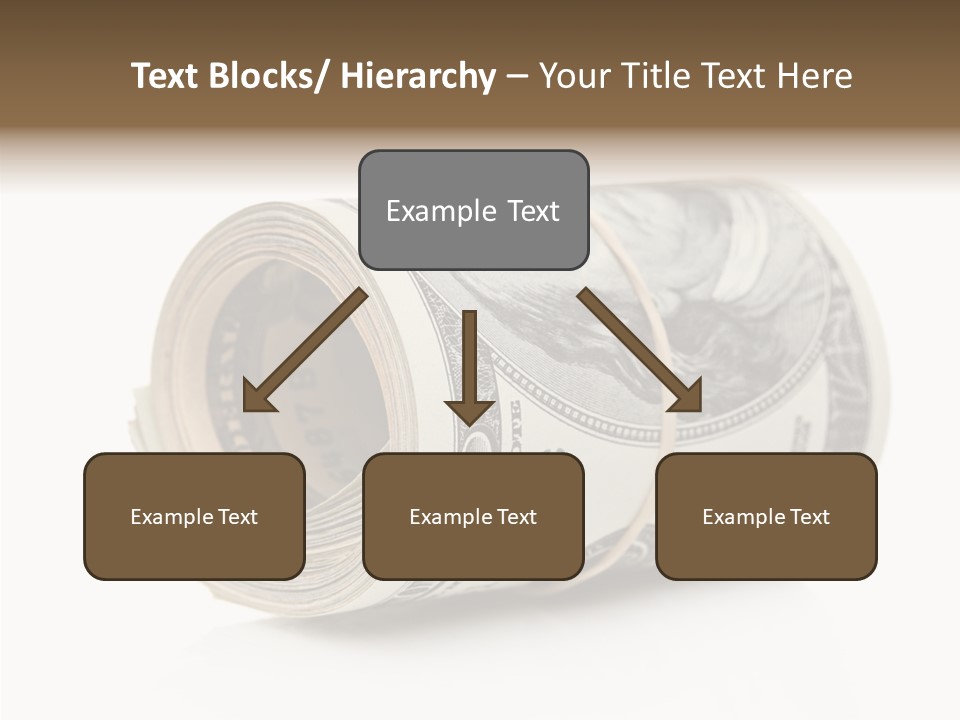 Text Blocks/ Hierarchy – Your Title Text Here

Example Text

Example Text

Example Text

Example Text